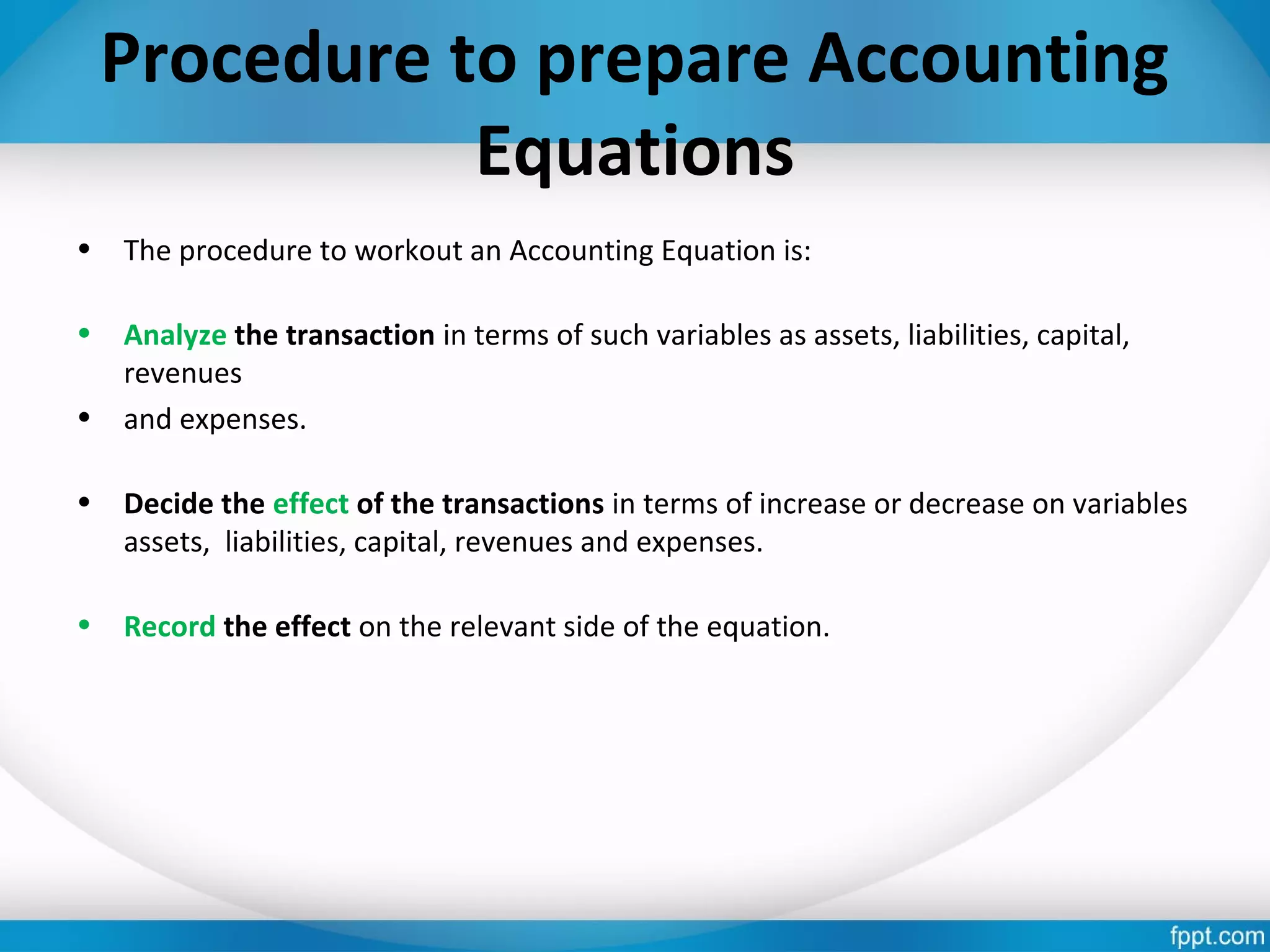 Procedure to prepare Accounting Equations

• The procedure to workout an Accounting Equation is:

• Analyze the transaction in terms of such variables as assets, liabilities, capital, revenues

• and expenses.

• Decide the effect of the transactions in terms of increase or decrease on variables assets, liabilities, capital, revenues and expenses.

• Record the effect on the relevant side of the equation.

fppt.com